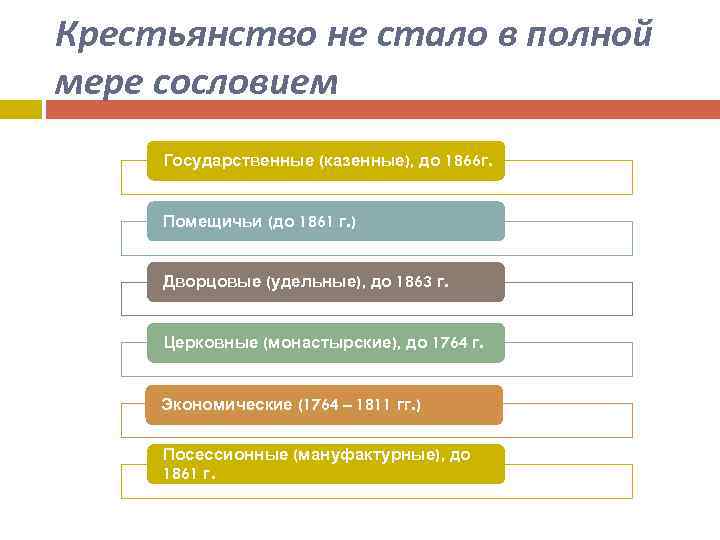 Крестьянство не стало в полной мере сословием

Государственные (казенные), до 1866г.

Помещичьи (до 1861 г.)

Дворцовые (удельные), до 1863 г.

Церковные (монастырские), до 1764 г.

Экономические (1764 – 1811 гг.)

Посессионные (мануфактурные), до 1861 г.